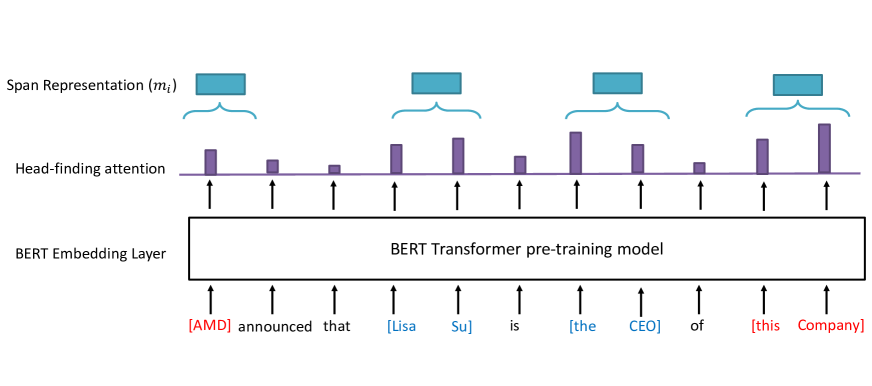 Span Representation ($m_i$)

Head-finding attention

BERT Embedding Layer

BERT Transformer pre-training model

[AMD] announced that [Lisa Su] is [the CEO] of [this Company]